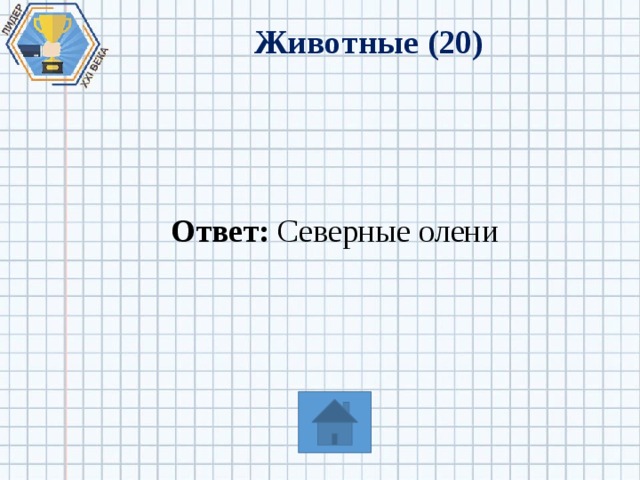 ЛИДЕР XXI ВЕКА

Животные (20)

Ответ: Северные олени